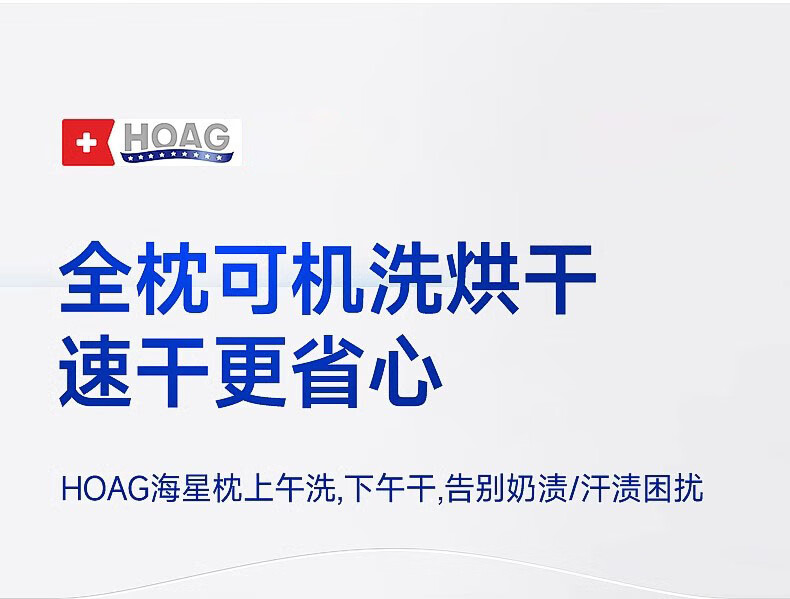 HOAG

全枕可机洗烘干
速干更省心

HOAG海星枕上午洗,下午干,告别奶渍/汗渍困扰